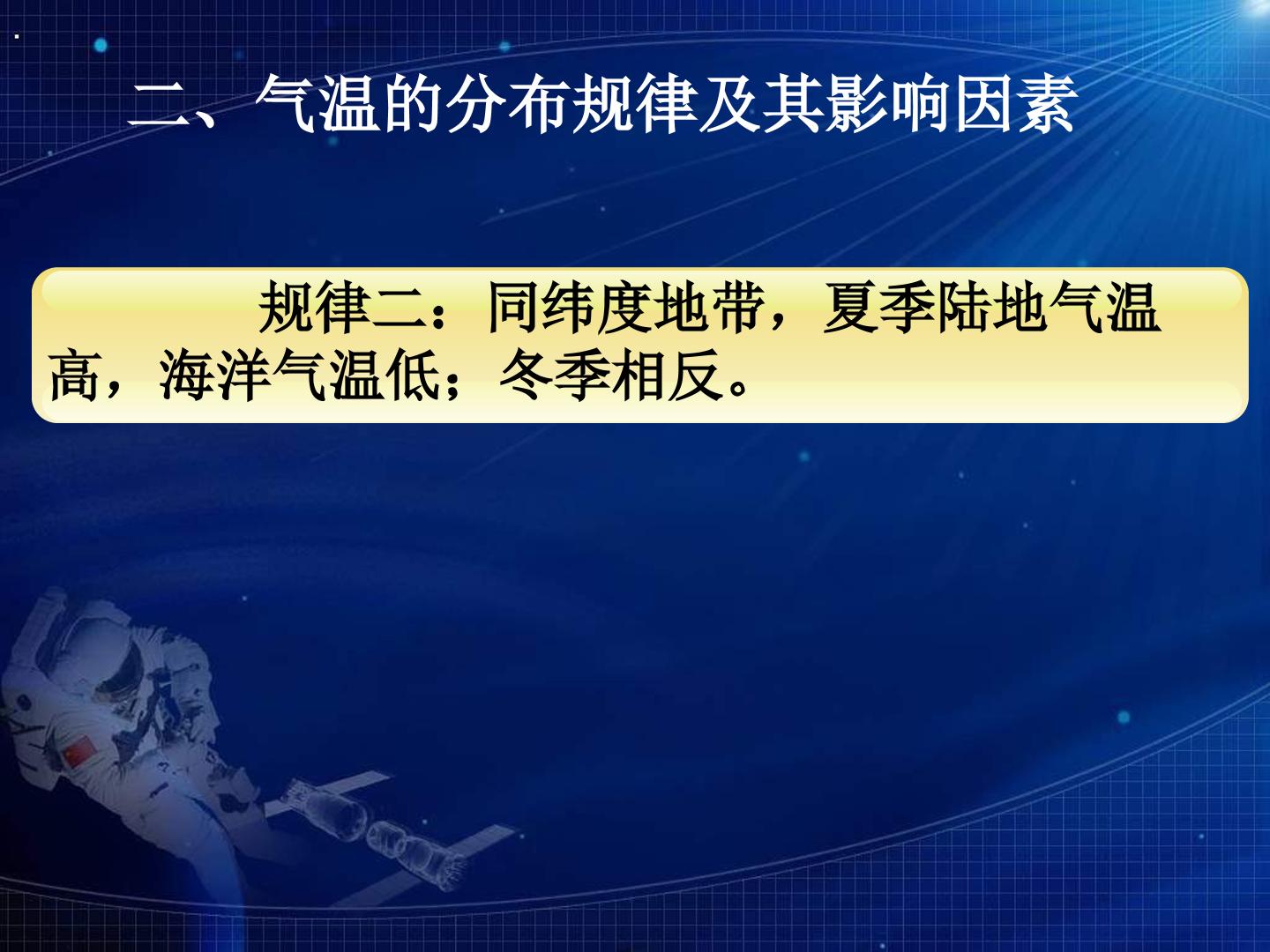 二、气温的分布规律及其影响因素

规律二：同纬度地带，夏季陆地气温高，海洋气温低；冬季相反。